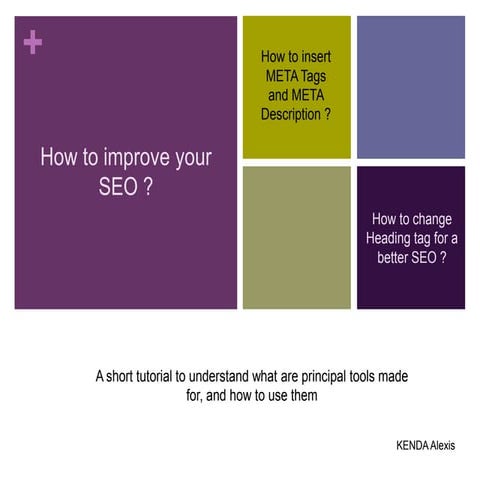 +

How to improve your SEO ?

How to insert META Tags and META Description ?

How to change Heading tag for a better SEO ?

A short tutorial to understand what are principal tools made for, and how to use them

KENDA Alexis